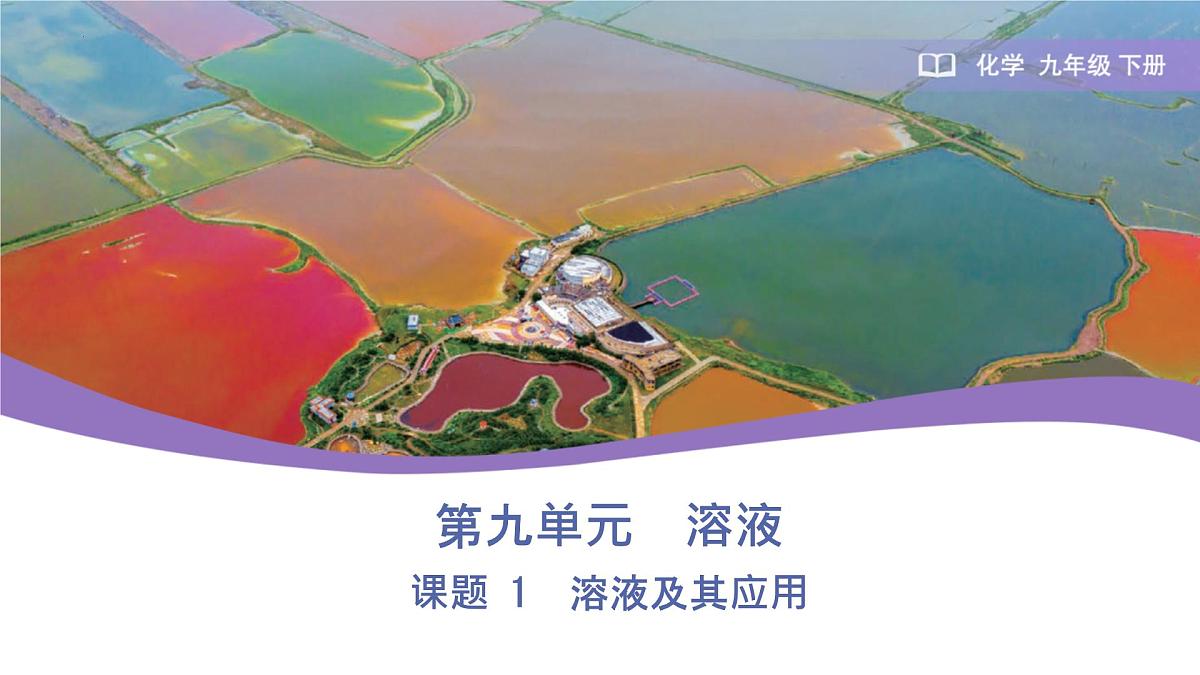 化学 九年级 下册

第九单元 溶液

课题 1 溶液及其应用